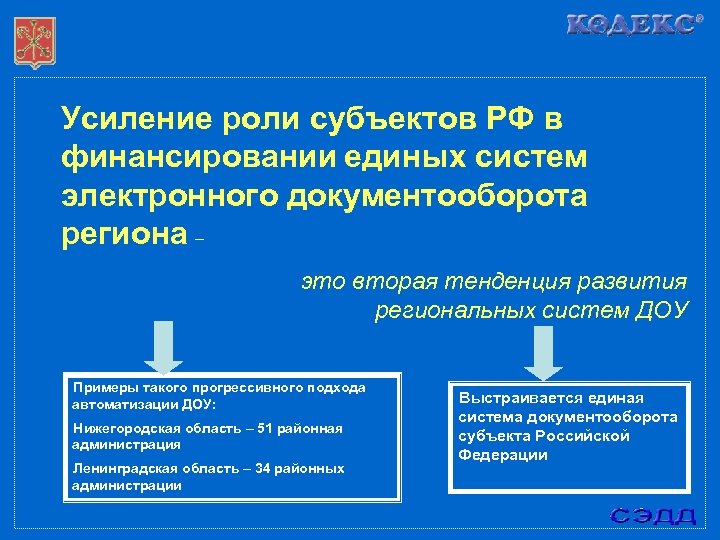 КОДЕКС®

Усиление роли субъектов РФ в финансировании единых систем электронного документооборота региона –

это вторая тенденция развития региональных систем ДОУ

Примеры такого прогрессивного подхода автоматизации ДОУ:

Нижегородская область – 51 районная администрация

Ленинградская область – 34 районных администрации

Выстраивается единая система документооборота субъекта Российской Федерации

СЭДД